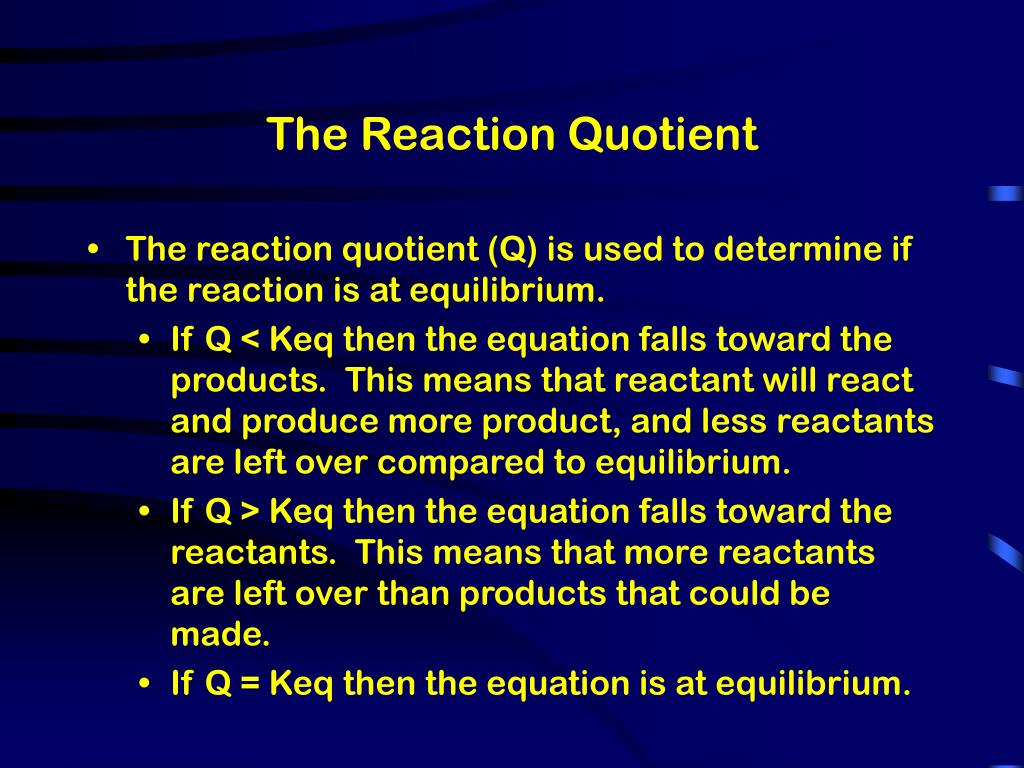 The Reaction Quotient

• The reaction quotient (Q) is used to determine if the reaction is at equilibrium.
  • If Q < Keq then the equation falls toward the products.  This means that reactant will react and produce more product, and less reactants are left over compared to equilibrium.
  • If Q > Keq then the equation falls toward the reactants.  This means that more reactants are left over than products that could be made.
  • If Q = Keq then the equation is at equilibrium.